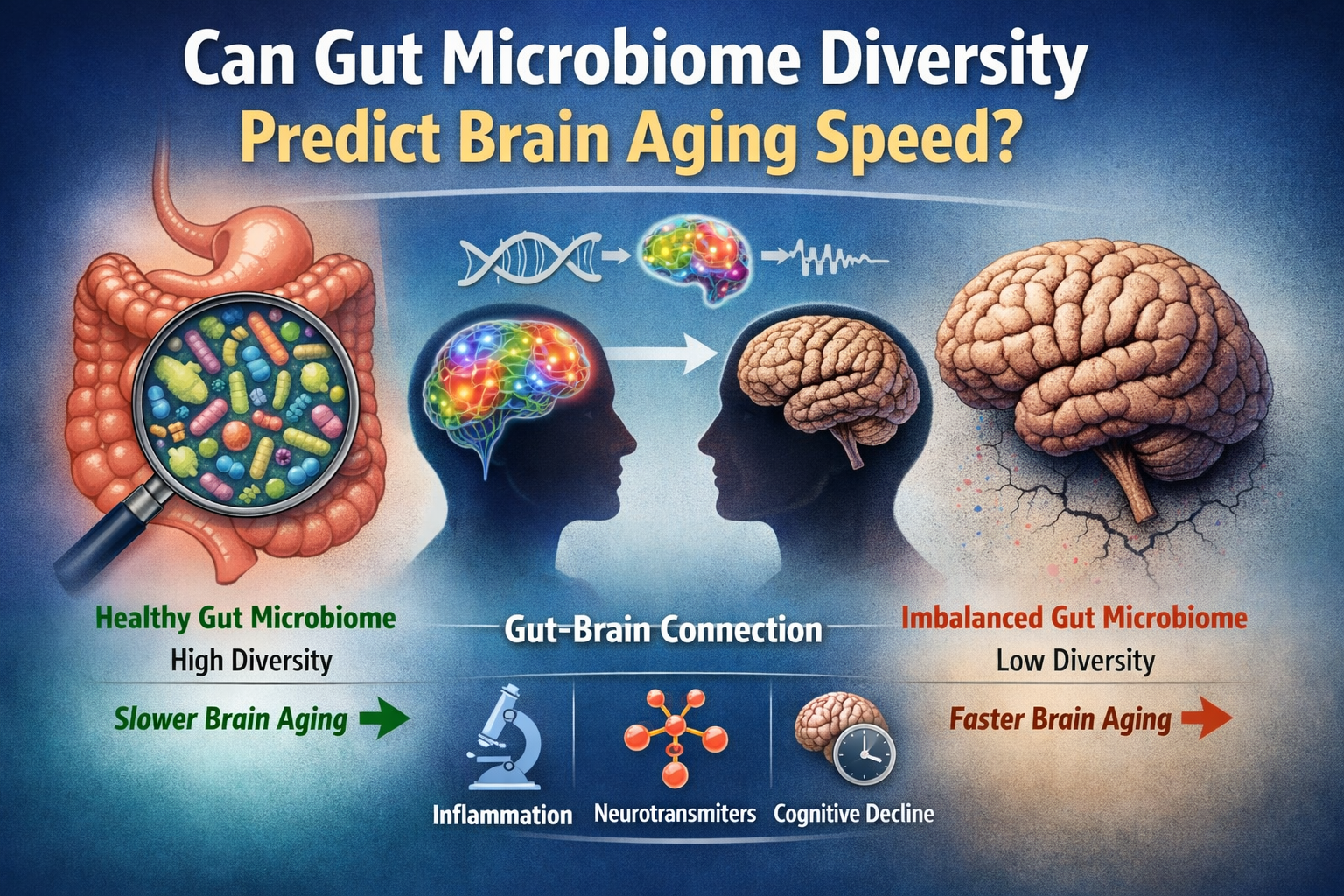 Can Gut Microbiome Diversity
Predict Brain Aging Speed?

Healthy Gut Microbiome
High Diversity

Slower Brain Aging

Gut-Brain Connection

Inflammation

Neurotransmiters

Cognitive Decline

Imbalanced Gut Microbiome
Low Diversity

Faster Brain Aging